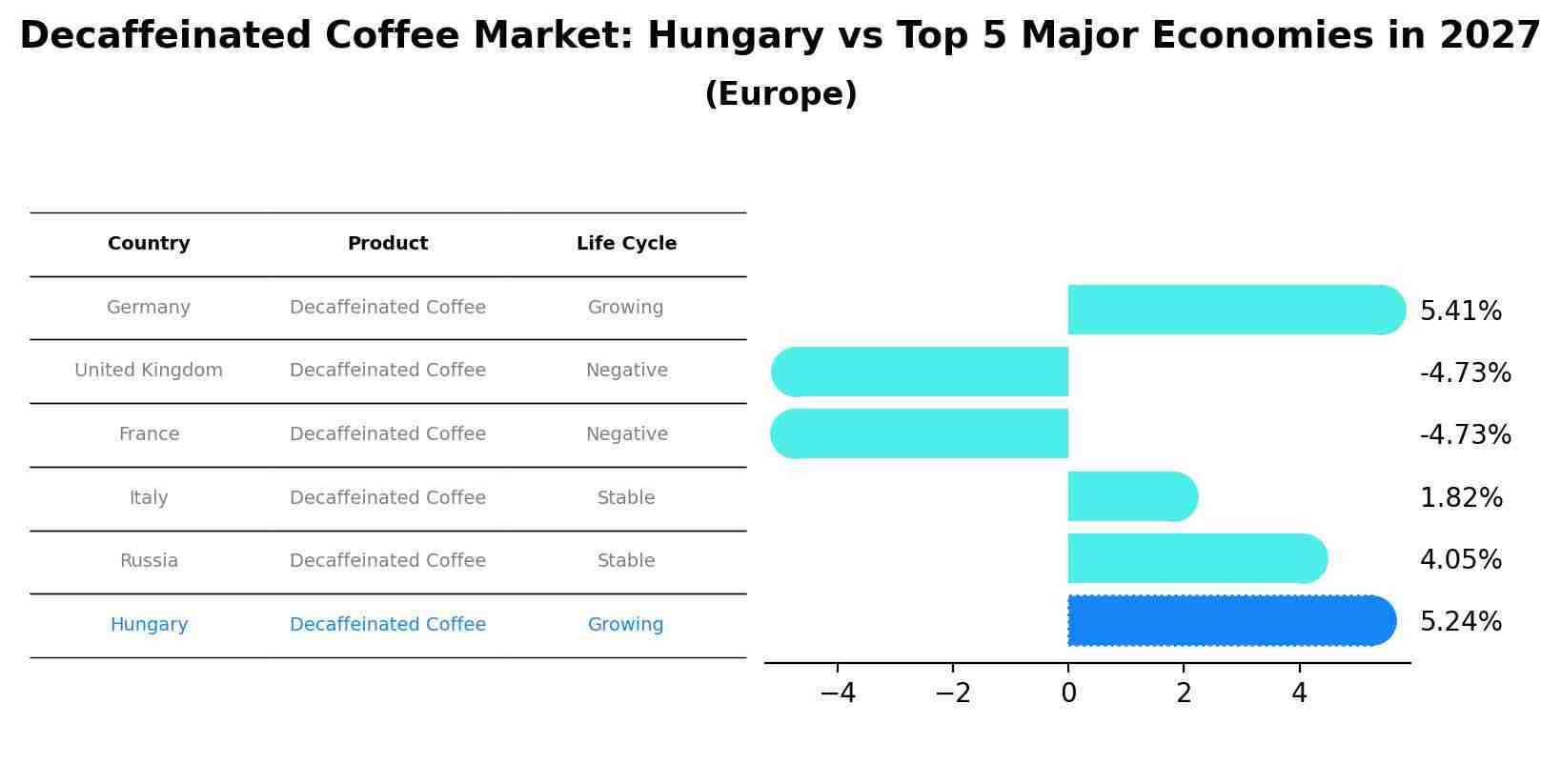 Decaffeinated Coffee Market: Hungary vs Top 5 Major Economies in 2027
(Europe)

| Country | Product | Life Cycle |
|---|---|---|
| Germany | Decaffeinated Coffee | Growing |
| United Kingdom | Decaffeinated Coffee | Negative |
| France | Decaffeinated Coffee | Negative |
| Italy | Decaffeinated Coffee | Stable |
| Russia | Decaffeinated Coffee | Stable |
| Hungary | Decaffeinated Coffee | Growing |

5.41%
-4.73%
-4.73%
1.82%
4.05%
5.24%

−4
−2
0
2
4